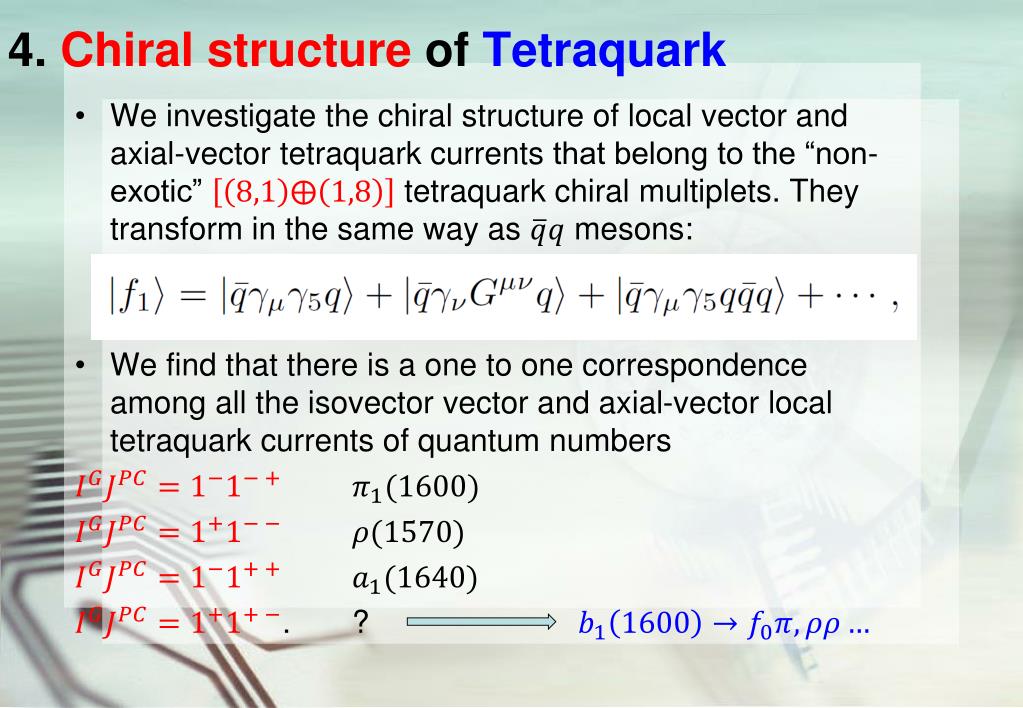 4. Chiral structure of Tetraquark

• We investigate the chiral structure of local vector and axial-vector tetraquark currents that belong to the “non-exotic” $[(8,1)\oplus(1,8)]$ tetraquark chiral multiplets. They transform in the same way as $\bar{q}q$ mesons:

$|f_1\rangle = |\bar{q}\gamma_\mu\gamma_5 q\rangle + |\bar{q}\gamma_\nu G^{\mu\nu} q\rangle + |\bar{q}\gamma_\mu\gamma_5 q\bar{q}q\rangle + \cdots ,$

• We find that there is a one to one correspondence among all the isovector vector and axial-vector local tetraquark currents of quantum numbers

$I^G J^{PC} = 1^- 1^{-+}$ $\pi_1(1600)$
$I^G J^{PC} = 1^+ 1^{--}$ $\rho(1570)$
$I^G J^{PC} = 1^- 1^{++}$ $a_1(1640)$
$I^G J^{PC} = 1^+ 1^{+-}$. ? $b_1(1600) \rightarrow f_0\pi, \rho\rho$ ...